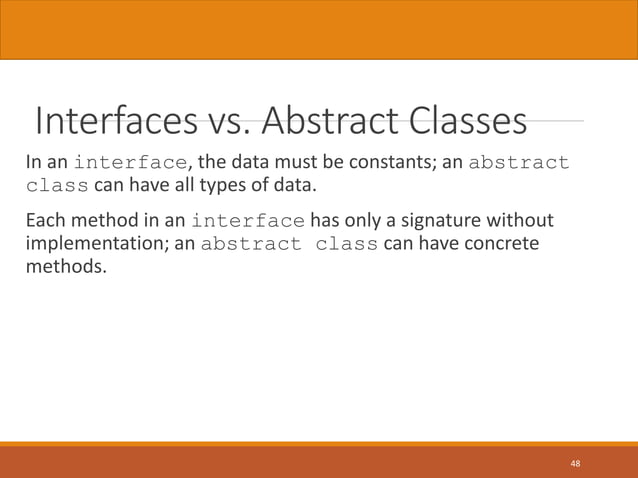 Interfaces vs. Abstract Classes

In an interface, the data must be constants; an abstract class can have all types of data.

Each method in an interface has only a signature without implementation; an abstract class can have concrete methods.

48